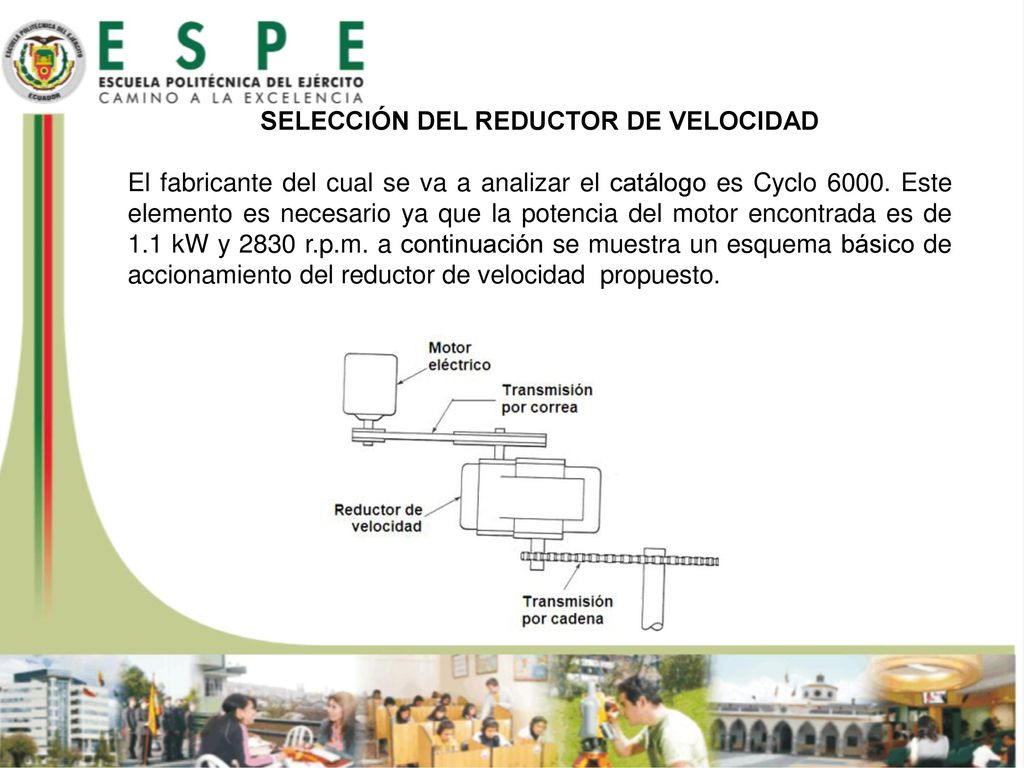 ESCUELA POLITÉCNICA DEL EJÉRCITO
ECUADOR

ESPE
ESCUELA POLITÉCNICA DEL EJÉRCITO
CAMINO A LA EXCELENCIA

SELECCIÓN DEL REDUCTOR DE VELOCIDAD

El fabricante del cual se va a analizar el catálogo es Cyclo 6000. Este elemento es necesario ya que la potencia del motor encontrada es de 1.1 kW y 2830 r.p.m. a continuación se muestra un esquema básico de accionamiento del reductor de velocidad propuesto.

Motor eléctrico

Transmisión por correa

Reductor de velocidad

Transmisión por cadena